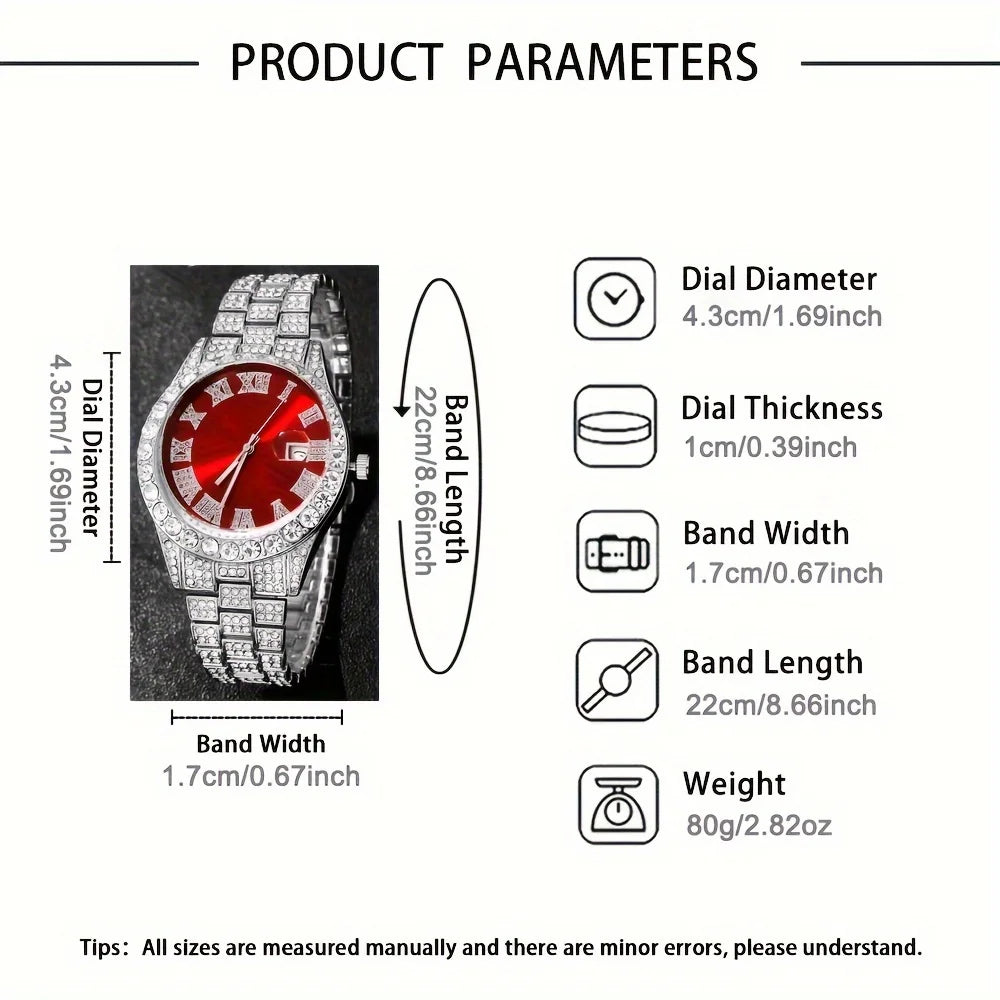 PRODUCT PARAMETERS

Dial Diameter
4.3cm/1.69inch

Band Length
22cm/8.66inch

Band Width
1.7cm/0.67inch

Dial Diameter
4.3cm/1.69inch

Dial Thickness
1cm/0.39inch

Band Width
1.7cm/0.67inch

Band Length
22cm/8.66inch

Weight
80g/2.82oz

Tips: All sizes are measured manually and there are minor errors, please understand.